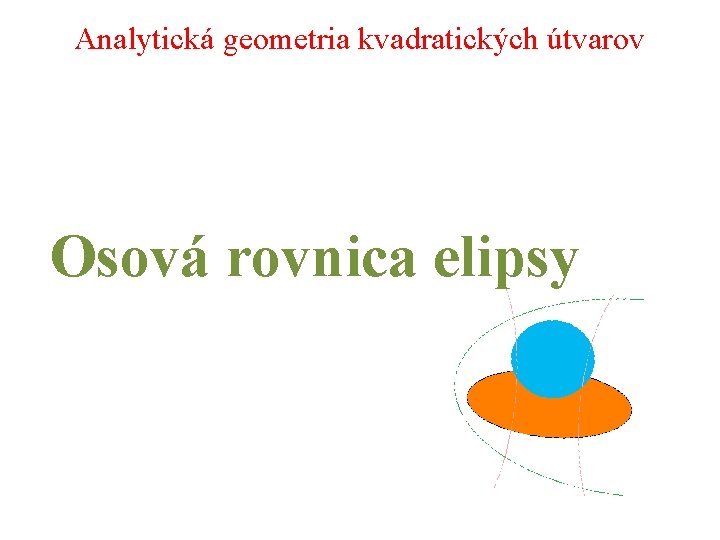 Analytická geometria kvadratických útvarov

Osová rovnica elipsy